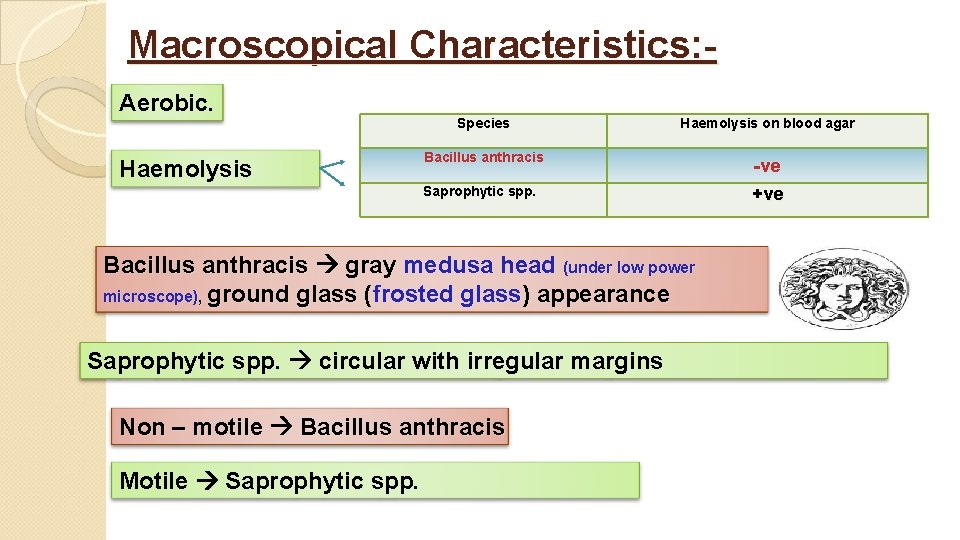 Macroscopical Characteristics:-

Aerobic.

Haemolysis

| Species | Haemolysis on blood agar |
|---|---|
| Bacillus anthracis | -ve |
| Saprophytic spp. | +ve |

Bacillus anthracis → gray medusa head (under low power microscope), ground glass (frosted glass) appearance

Saprophytic spp. → circular with irregular margins

Non – motile → Bacillus anthracis

Motile → Saprophytic spp.